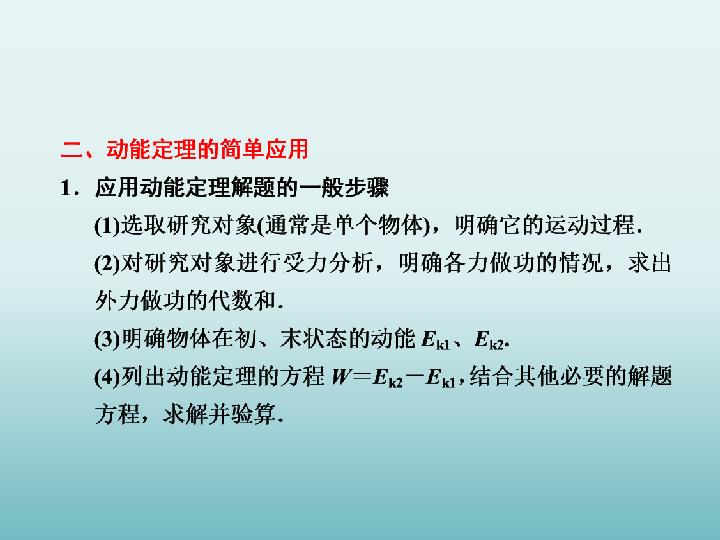 二、动能定理的简单应用

1．应用动能定理解题的一般步骤

(1)选取研究对象(通常是单个物体)，明确它的运动过程．

(2)对研究对象进行受力分析，明确各力做功的情况，求出外力做功的代数和．

(3)明确物体在初、末状态的动能 $E_{k1}$、$E_{k2}$.

(4)列出动能定理的方程 $W=E_{k2}-E_{k1}$，结合其他必要的解题方程，求解并验算．